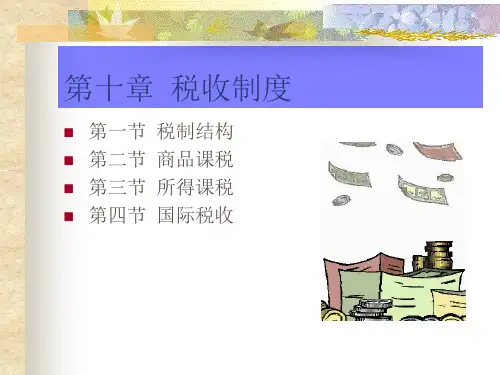 第十章 税收制度

第一节 税制结构
第二节 商品课税
第三节 所得课税
第四节 国际税收